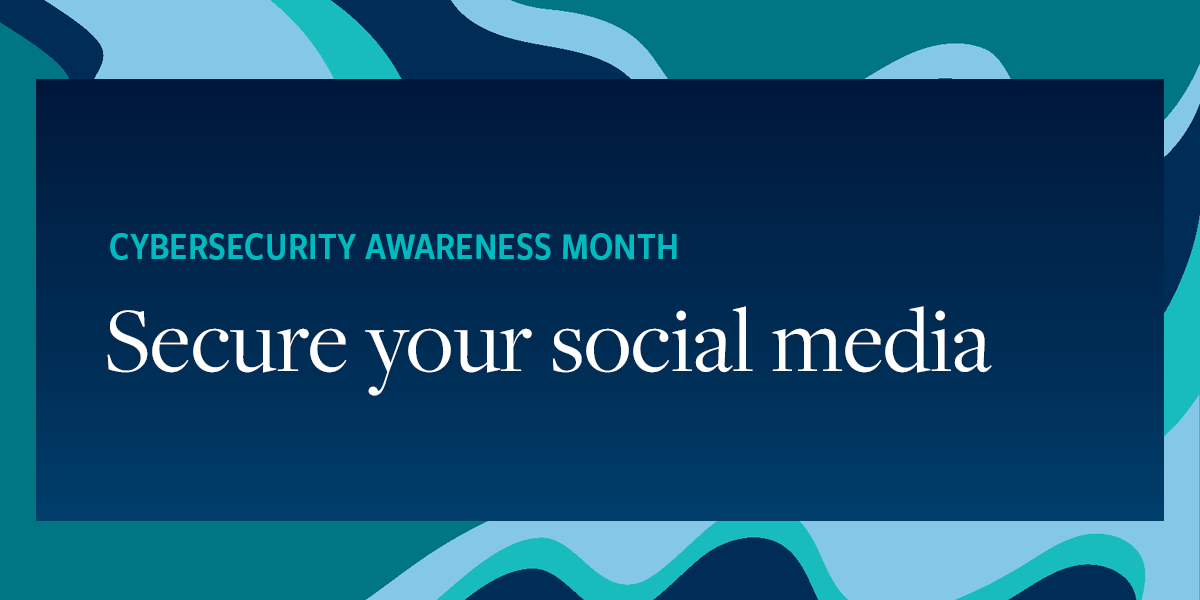 CYBERSECURITY AWARENESS MONTH

Secure your social media